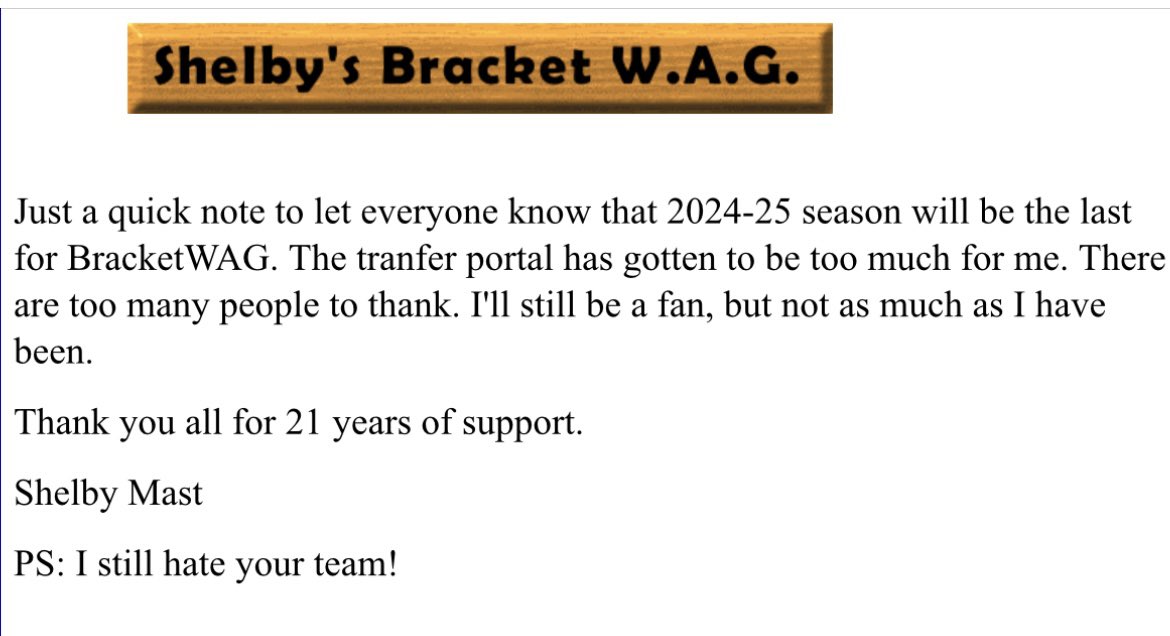 Shelby's Bracket W.A.G.

Just a quick note to let everyone know that 2024-25 season will be the last for BracketWAG. The tranfer portal has gotten to be too much for me. There are too many people to thank. I'll still be a fan, but not as much as I have been.

Thank you all for 21 years of support.

Shelby Mast

PS: I still hate your team!